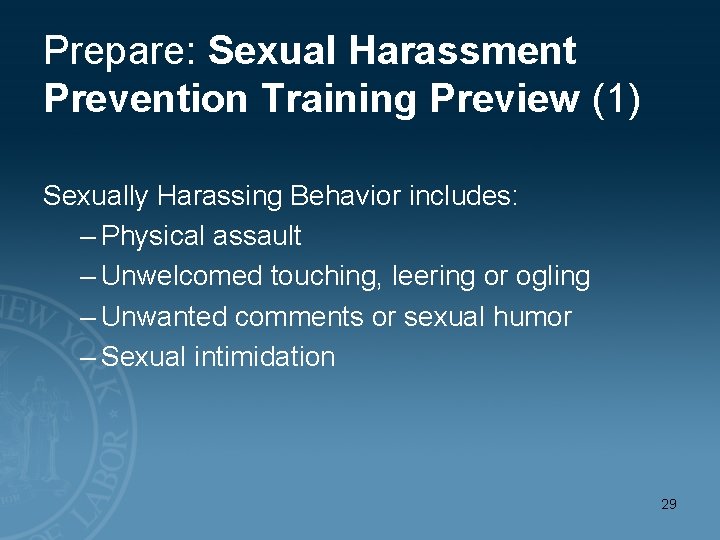 Prepare: Sexual Harassment Prevention Training Preview (1)

Sexually Harassing Behavior includes:
– Physical assault
– Unwelcomed touching, leering or ogling
– Unwanted comments or sexual humor
– Sexual intimidation

NEW YORK LABOR

29